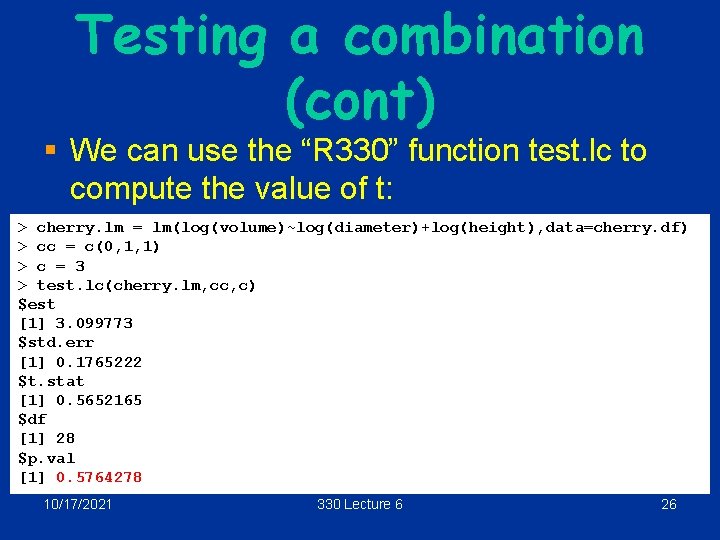 Testing a combination (cont)

▪ We can use the “R330” function test.lc to compute the value of t:

> cherry.lm = lm(log(volume)~log(diameter)+log(height),data=cherry.df)
> cc = c(0,1,1)
> c = 3
> test.lc(cherry.lm,cc,c)
$est
[1] 3.099773
$std.err
[1] 0.1765222
$t.stat
[1] 0.5652165
$df
[1] 28
$p.val
[1] 0.5764278

10/17/2021 330 Lecture 6 26